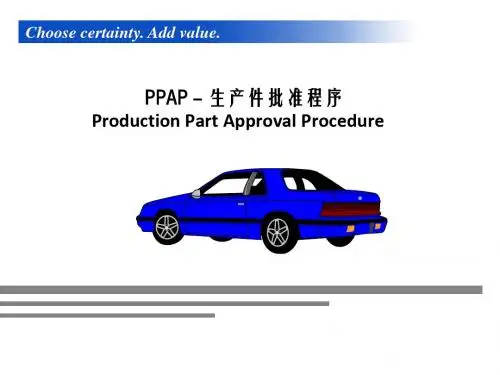 Choose certainty. Add value.

PPAP – 生产件批准程序
Production Part Approval Procedure